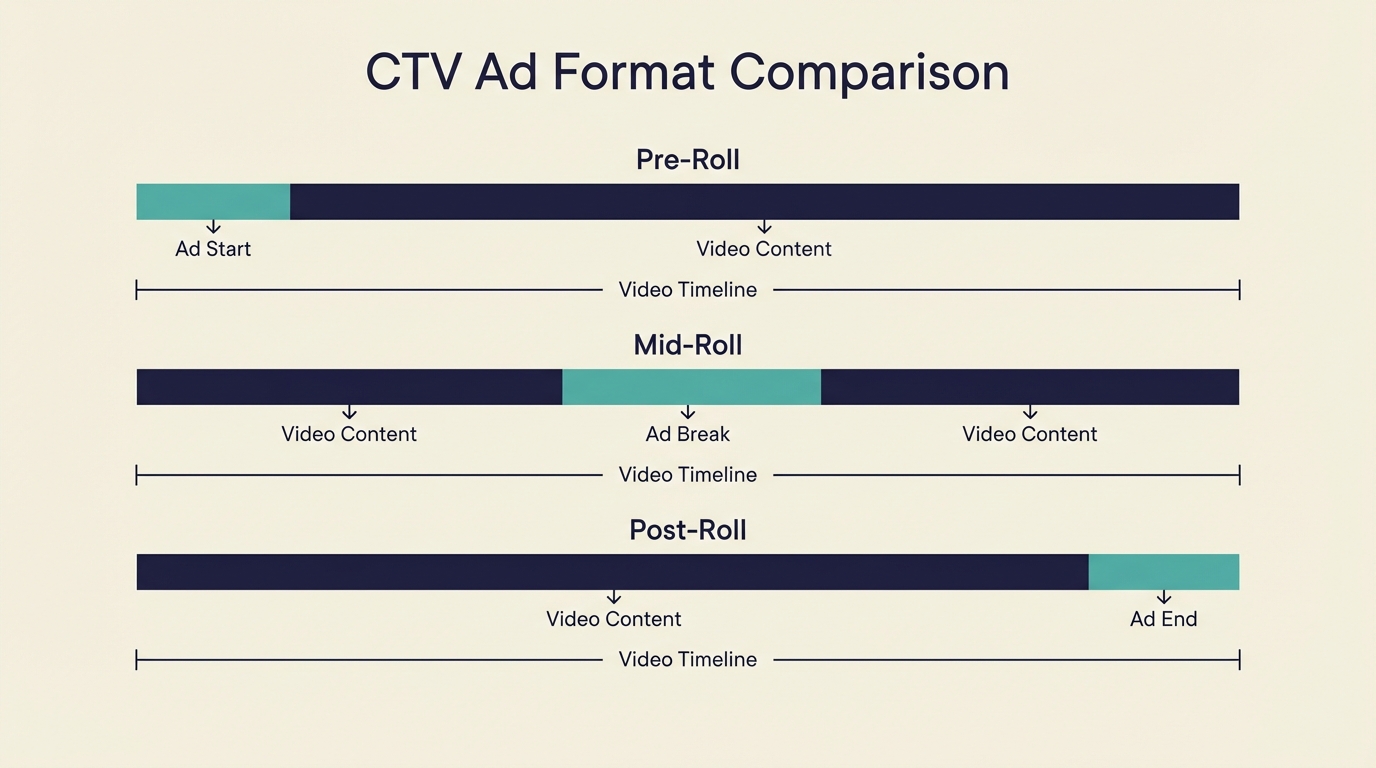 CTV Ad Format Comparison

Pre-Roll

Ad Start

Video Content

Video Timeline

Mid-Roll

Video Content

Ad Break

Video Content

Video Timeline

Post-Roll

Video Content

Ad End

Video Timeline